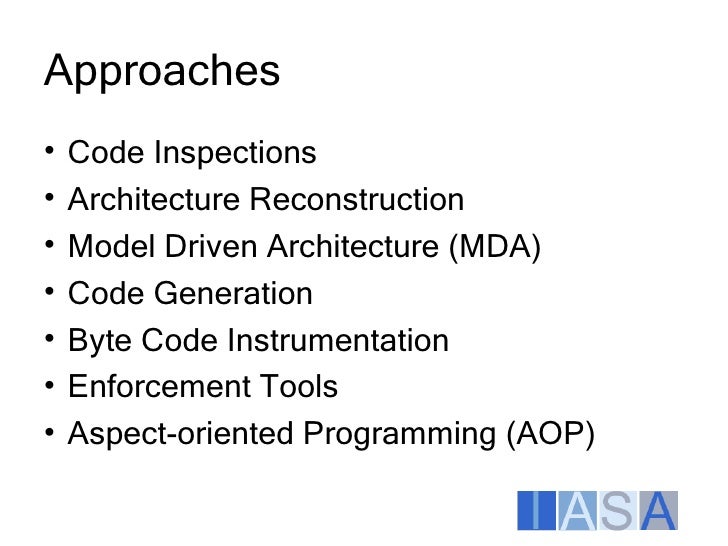 Approaches

• Code Inspections
• Architecture Reconstruction
• Model Driven Architecture (MDA)
• Code Generation
• Byte Code Instrumentation
• Enforcement Tools
• Aspect-oriented Programming (AOP)

IASA